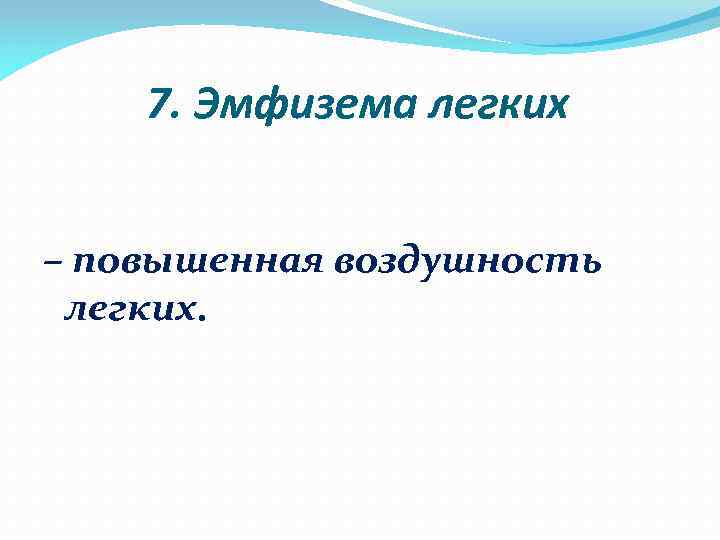 7. Эмфизема легких

– повышенная воздушность легких.